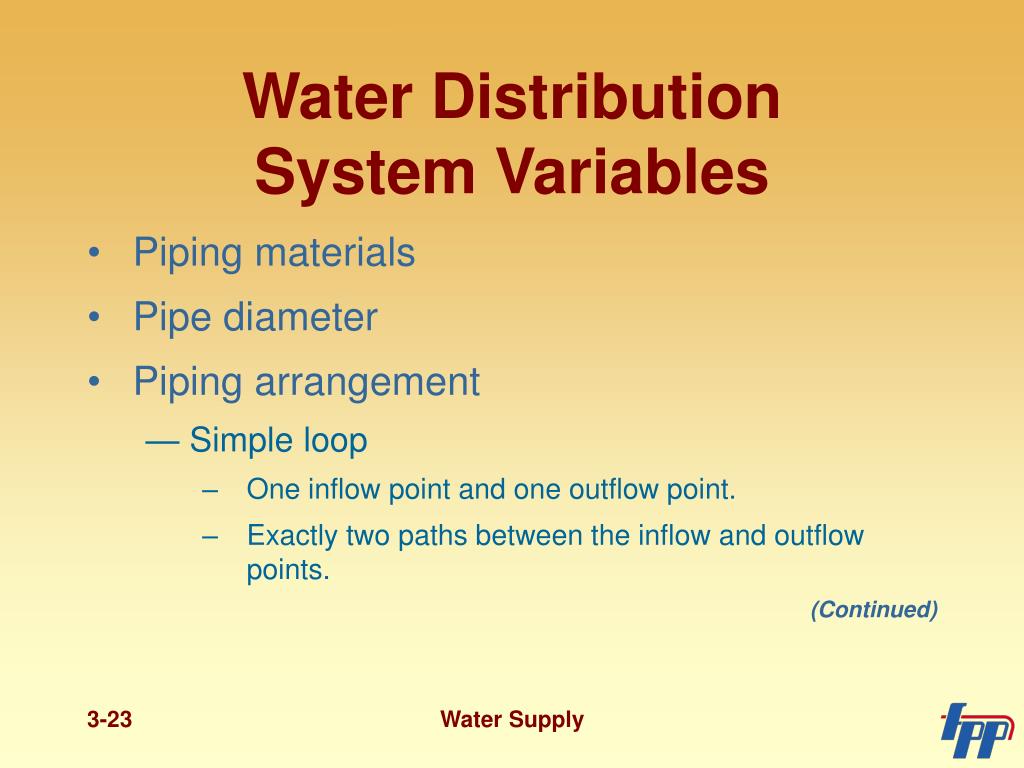 Water Distribution System Variables

• Piping materials
• Pipe diameter
• Piping arrangement
— Simple loop
– One inflow point and one outflow point.
– Exactly two paths between the inflow and outflow points.

(Continued)

3-23

Water Supply

FPP